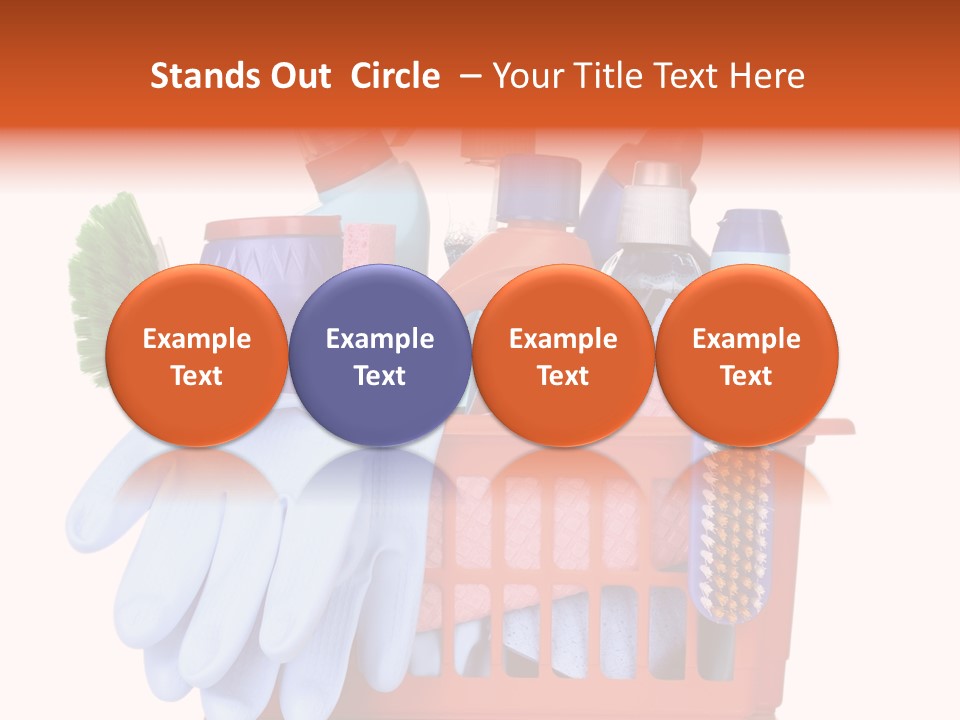 Stands Out Circle – Your Title Text Here

Example Text

Example Text

Example Text

Example Text